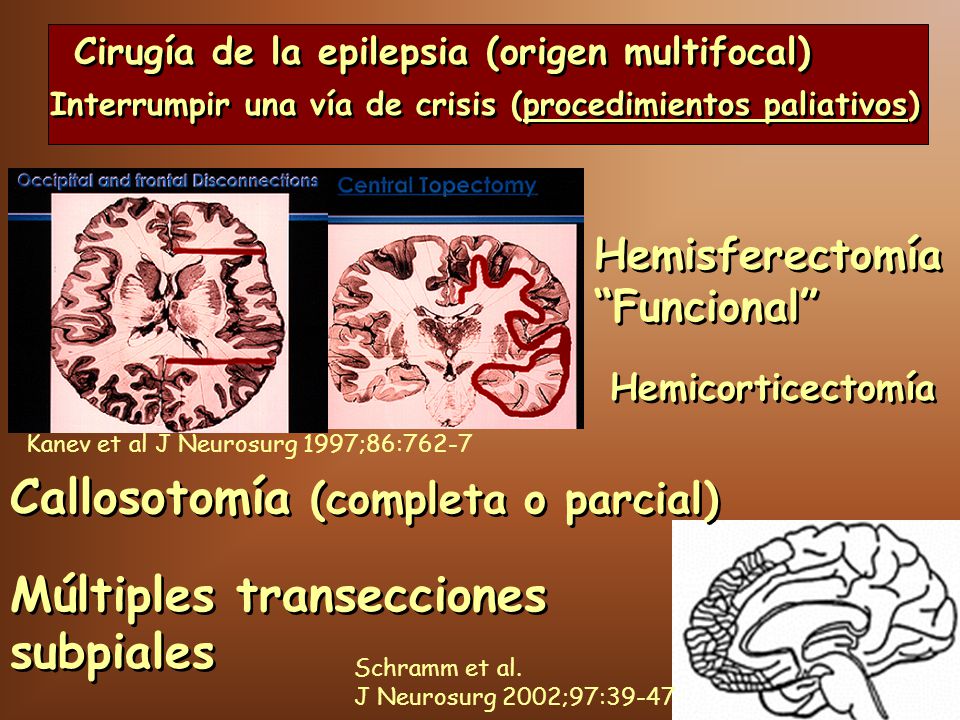 Cirugía de la epilepsia (origen multifocal)
Interrumpir una vía de crisis (procedimientos paliativos)

Occipital and frontal Disconnections

Central Topectomy

Hemisferectomía "Funcional"

Hemicorticectomía

Kanev et al J Neurosurg 1997;86:762-7

Callosotomía (completa o parcial)

Múltiples transecciones subpiales

Schramm et al.
J Neurosurg 2002;97:39-47